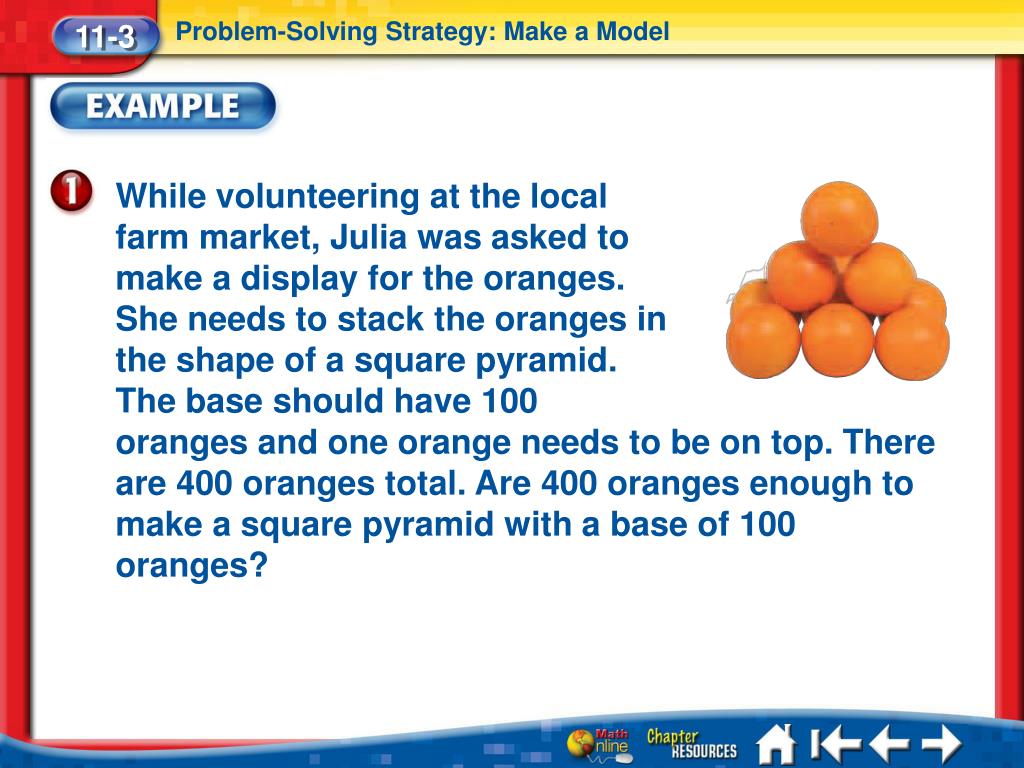 11-3 Problem-Solving Strategy: Make a Model

EXAMPLE

1 While volunteering at the local farm market, Julia was asked to make a display for the oranges. She needs to stack the oranges in the shape of a square pyramid. The base should have 100 oranges and one orange needs to be on top. There are 400 oranges total. Are 400 oranges enough to make a square pyramid with a base of 100 oranges?

Math Online Chapter RESOURCES